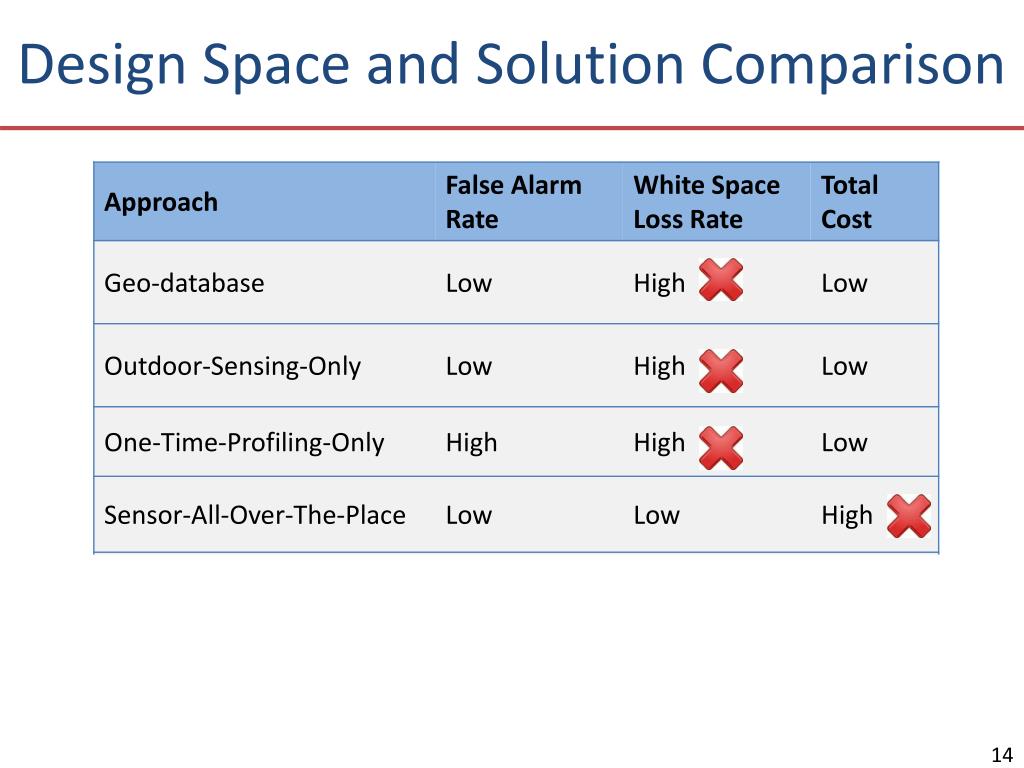 Design Space and Solution Comparison

| Approach | False Alarm Rate | White Space Loss Rate | Total Cost |
|---|---|---|---|
| Geo-database | Low | High | Low |
| Outdoor-Sensing-Only | Low | High | Low |
| One-Time-Profiling-Only | High | High | Low |
| Sensor-All-Over-The-Place | Low | Low | High |

14